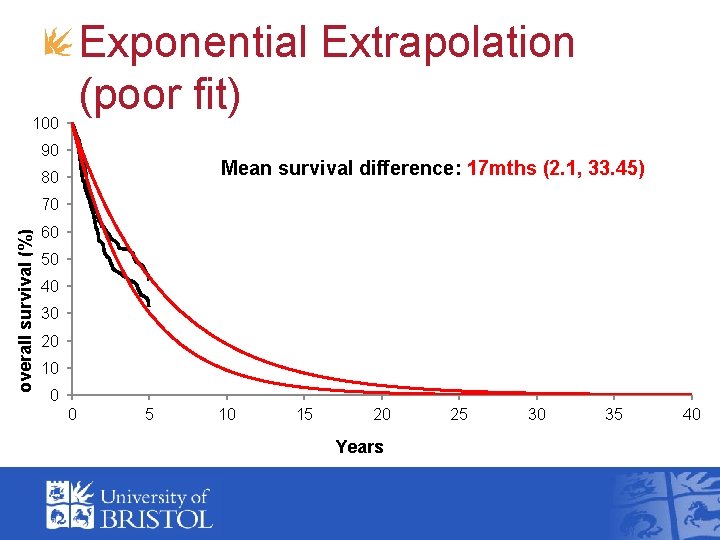 Exponential Extrapolation (poor fit)

Mean survival difference: 17mths (2.1, 33.45)

overall survival (%)

100
90
80
70
60
50
40
30
20
10
0

0 5 10 15 20 25 30 35 40

Years

University of BRISTOL